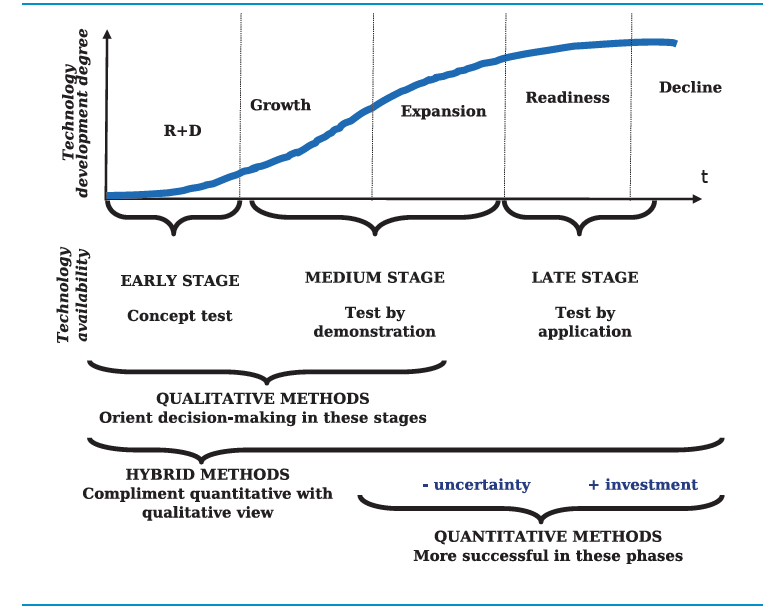 Technology development degree

R+D

Growth

Expansion

Readiness

Decline

t

Technology availability

EARLY STAGE
Concept test

MEDIUM STAGE
Test by demonstration

LATE STAGE
Test by application

QUALITATIVE METHODS
Orient decision-making in these stages

HYBRID METHODS
Compliment quantitative with qualitative view

- uncertainty

+ investment

QUANTITATIVE METHODS
More successful in these phases